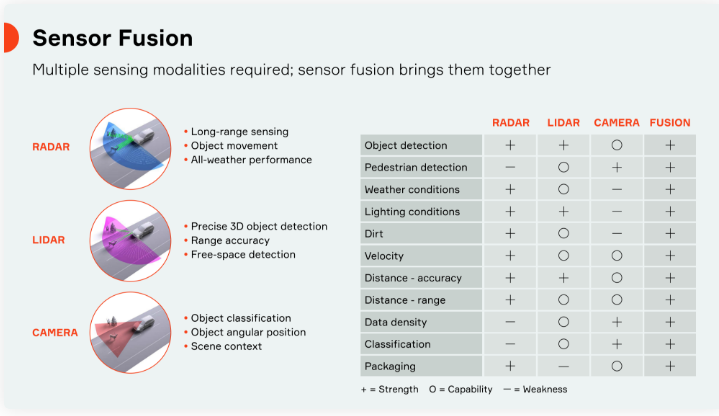 Sensor Fusion

Multiple sensing modalities required; sensor fusion brings them together

RADAR
• Long-range sensing
• Object movement
• All-weather performance

LIDAR
• Precise 3D object detection
• Range accuracy
• Free-space detection

CAMERA
• Object classification
• Object angular position
• Scene context

| | RADAR | LIDAR | CAMERA | FUSION |
|---|---|---|---|---|
| Object detection | + | + | O | + |
| Pedestrian detection | — | O | + | + |
| Weather conditions | + | O | — | + |
| Lighting conditions | + | + | — | + |
| Dirt | + | O | — | + |
| Velocity | + | O | O | + |
| Distance - accuracy | + | + | O | + |
| Distance - range | + | O | O | + |
| Data density | — | O | + | + |
| Classification | — | O | + | + |
| Packaging | + | — | O | + |

+ = Strength   O = Capability   — = Weakness